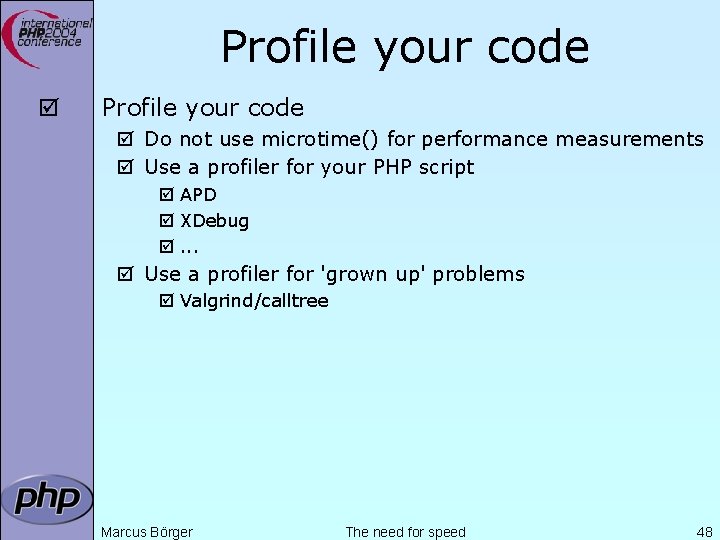 international PHP2004 conference

Profile your code

☑ Profile your code
☑ Do not use microtime() for performance measurements
☑ Use a profiler for your PHP script
☑ APD
☑ XDebug
☑ ...
☑ Use a profiler for 'grown up' problems
☑ Valgrind/calltree

php

Marcus Börger The need for speed 48